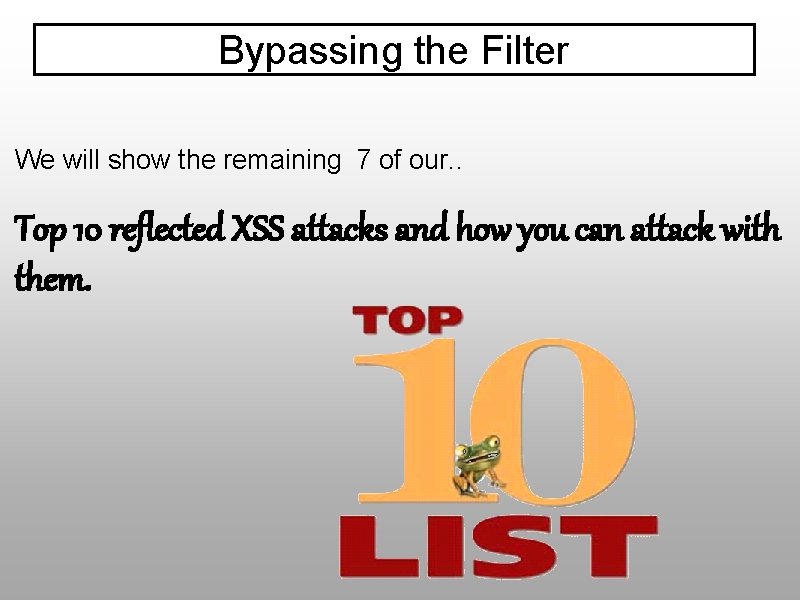 Bypassing the Filter

We will show the remaining 7 of our..

Top 10 reflected XSS attacks and how you can attack with them.

TOP
10
LIST